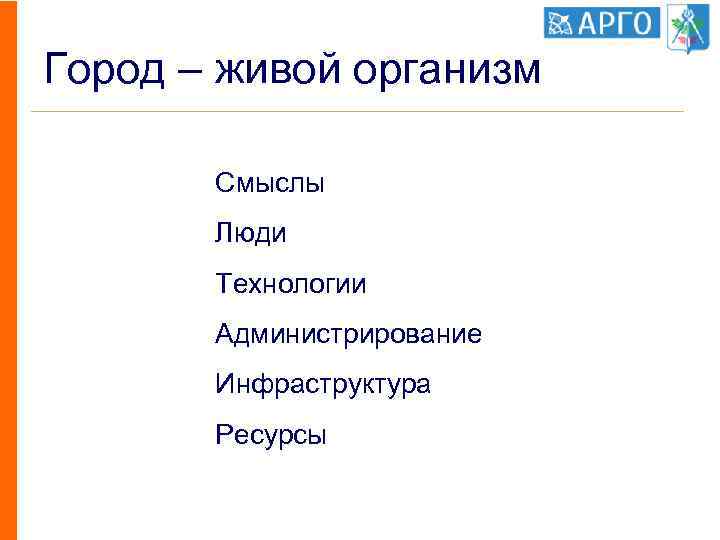 АРГО

Город – живой организм

Смыслы

Люди

Технологии

Администрирование

Инфраструктура

Ресурсы